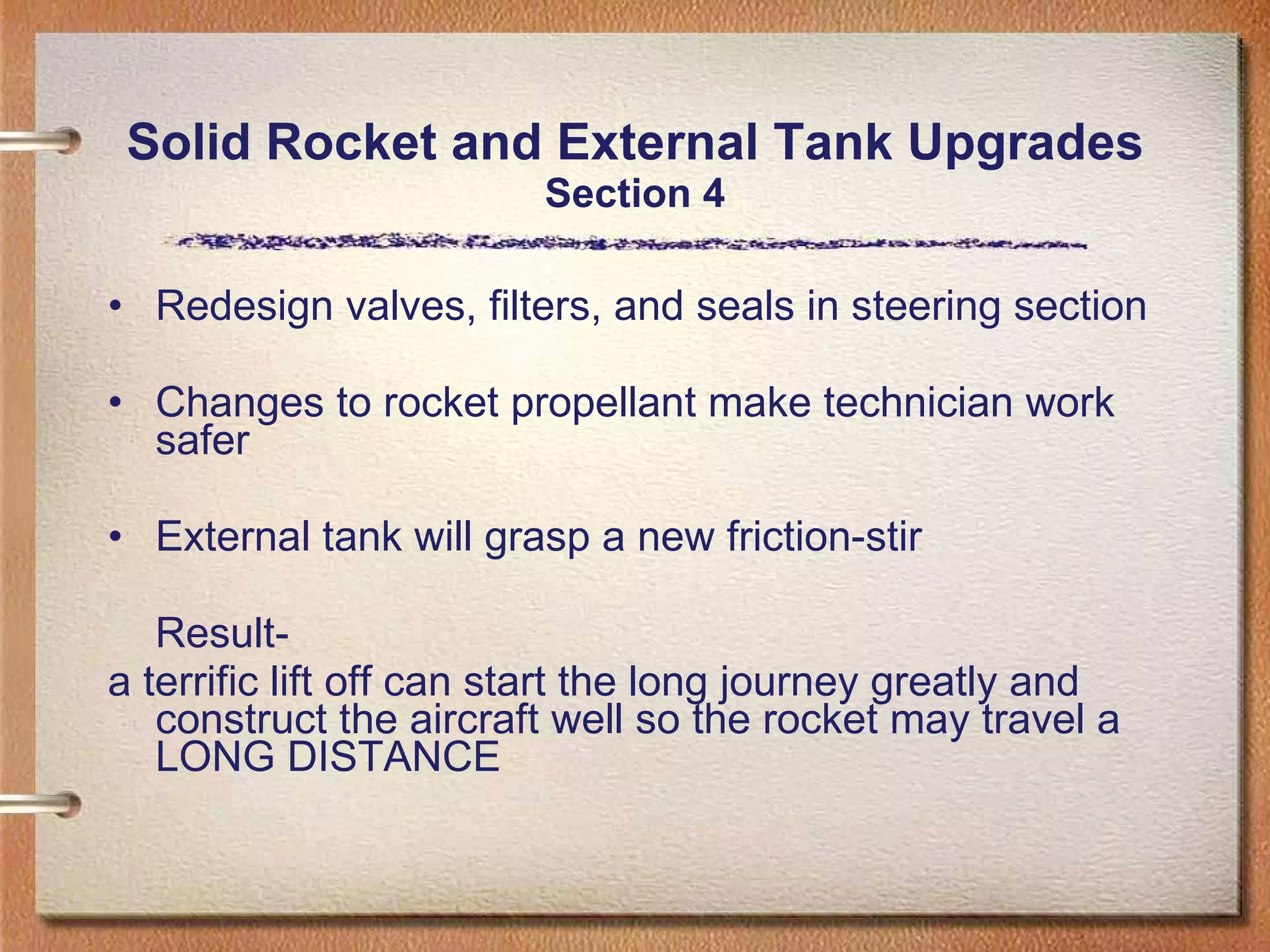 Solid Rocket and External Tank Upgrades
Section 4

• Redesign valves, filters, and seals in steering section

• Changes to rocket propellant make technician work safer

• External tank will grasp a new friction-stir

Result-
a terrific lift off can start the long journey greatly and construct the aircraft well so the rocket may travel a LONG DISTANCE